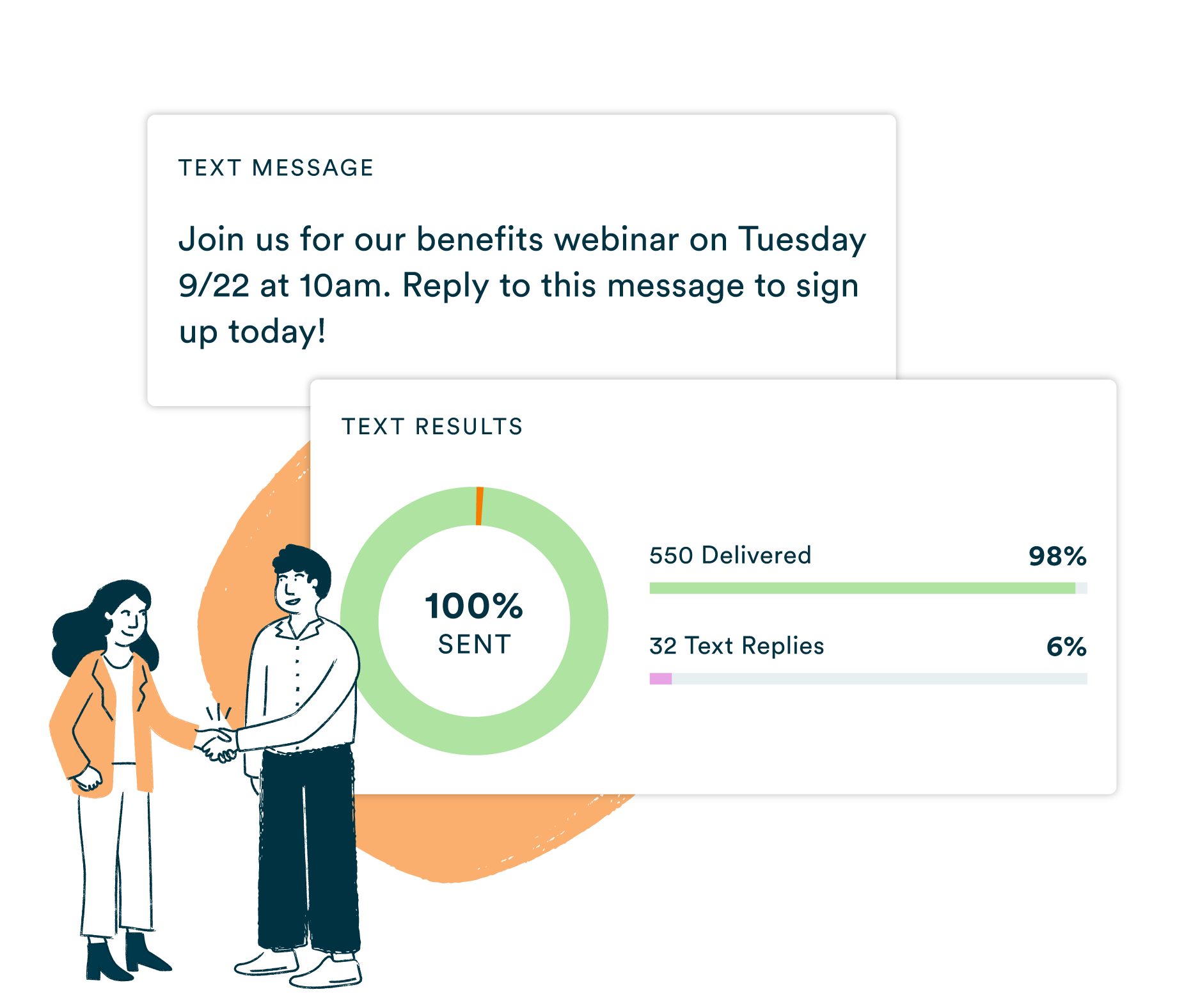 TEXT MESSAGE

Join us for our benefits webinar on Tuesday 9/22 at 10am. Reply to this message to sign up today!

TEXT RESULTS

100%
SENT

550 Delivered 98%

32 Text Replies 6%